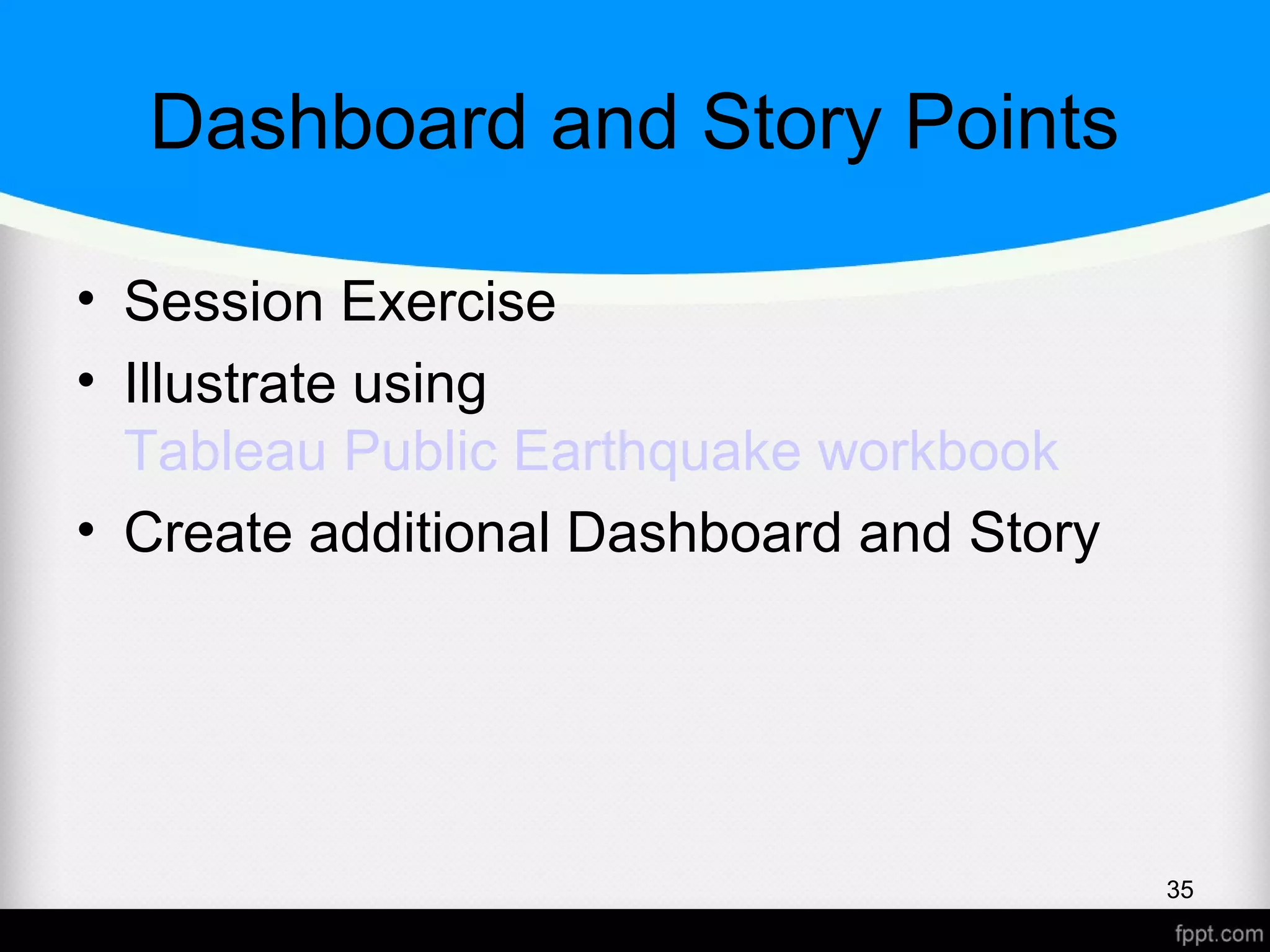 Dashboard and Story Points

• Session Exercise
• Illustrate using Tableau Public Earthquake workbook
• Create additional Dashboard and Story

35

fppt.com